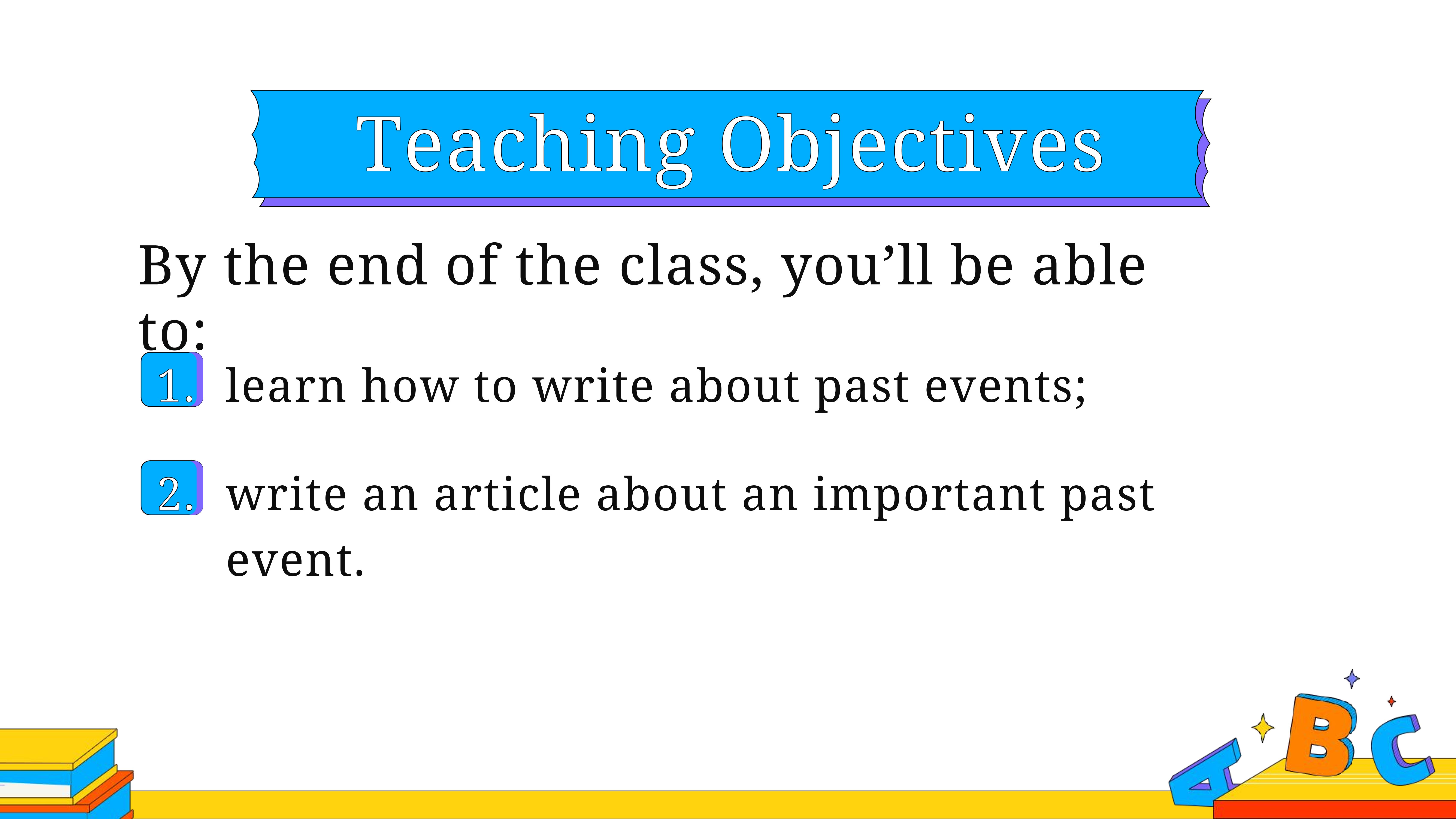 Teaching Objectives

By the end of the class, you’ll be able to:

1. learn how to write about past events;

2. write an article about an important past event.

A B C